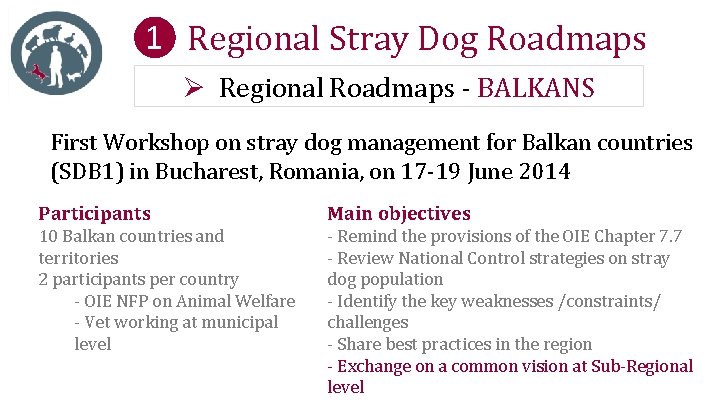 1 Regional Stray Dog Roadmaps

➢ Regional Roadmaps - BALKANS

First Workshop on stray dog management for Balkan countries (SDB1) in Bucharest, Romania, on 17-19 June 2014

Participants
10 Balkan countries and territories
2 participants per country
- OIE NFP on Animal Welfare
- Vet working at municipal level

Main objectives
- Remind the provisions of the OIE Chapter 7.7
- Review National Control strategies on stray dog population
- Identify the key weaknesses /constraints/ challenges
- Share best practices in the region
- Exchange on a common vision at Sub-Regional level